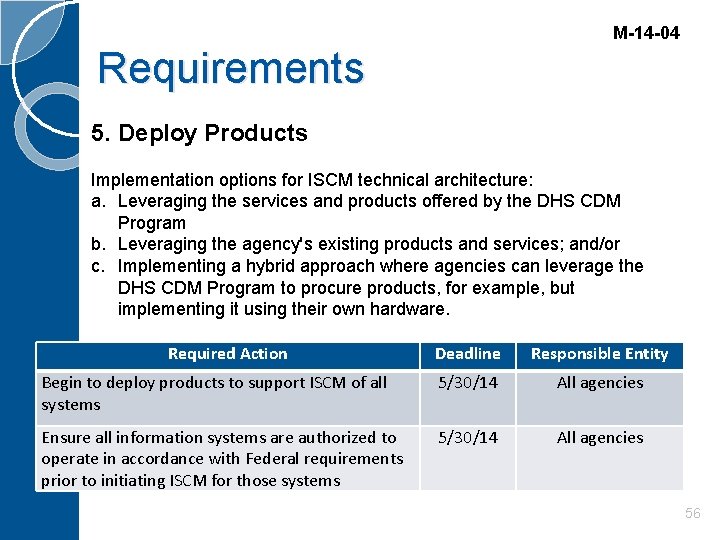 M-14-04

Requirements

5. Deploy Products

Implementation options for ISCM technical architecture:
a. Leveraging the services and products offered by the DHS CDM Program
b. Leveraging the agency's existing products and services; and/or
c. Implementing a hybrid approach where agencies can leverage the DHS CDM Program to procure products, for example, but implementing it using their own hardware.

| Required Action | Deadline | Responsible Entity |
|---|---|---|
| Begin to deploy products to support ISCM of all systems | 5/30/14 | All agencies |
| Ensure all information systems are authorized to operate in accordance with Federal requirements prior to initiating ISCM for those systems | 5/30/14 | All agencies |

56